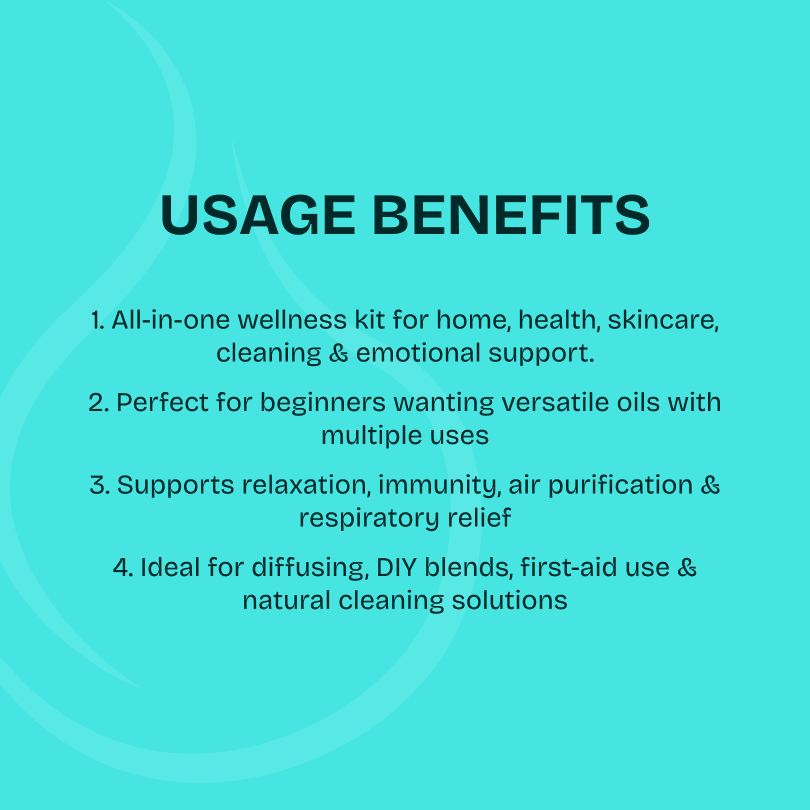 USAGE BENEFITS

1. All-in-one wellness kit for home, health, skincare, cleaning & emotional support.

2. Perfect for beginners wanting versatile oils with multiple uses

3. Supports relaxation, immunity, air purification & respiratory relief

4. Ideal for diffusing, DIY blends, first-aid use & natural cleaning solutions